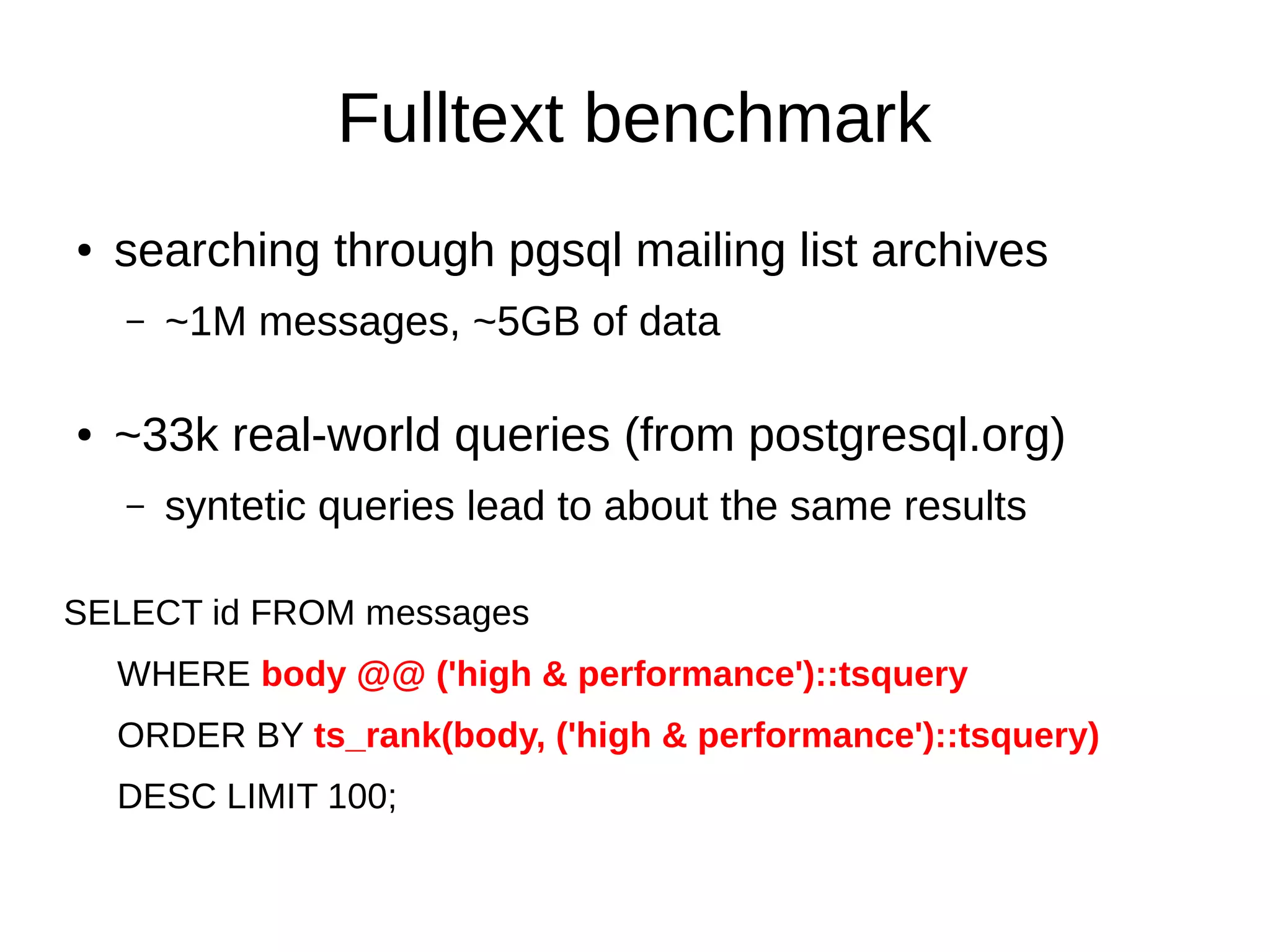 Fulltext benchmark

• searching through pgsql mailing list archives
  – ~1M messages, ~5GB of data

• ~33k real-world queries (from postgresql.org)
  – syntetic queries lead to about the same results

SELECT id FROM messages
WHERE body @@ ('high & performance')::tsquery
ORDER BY ts_rank(body, ('high & performance')::tsquery)
DESC LIMIT 100;